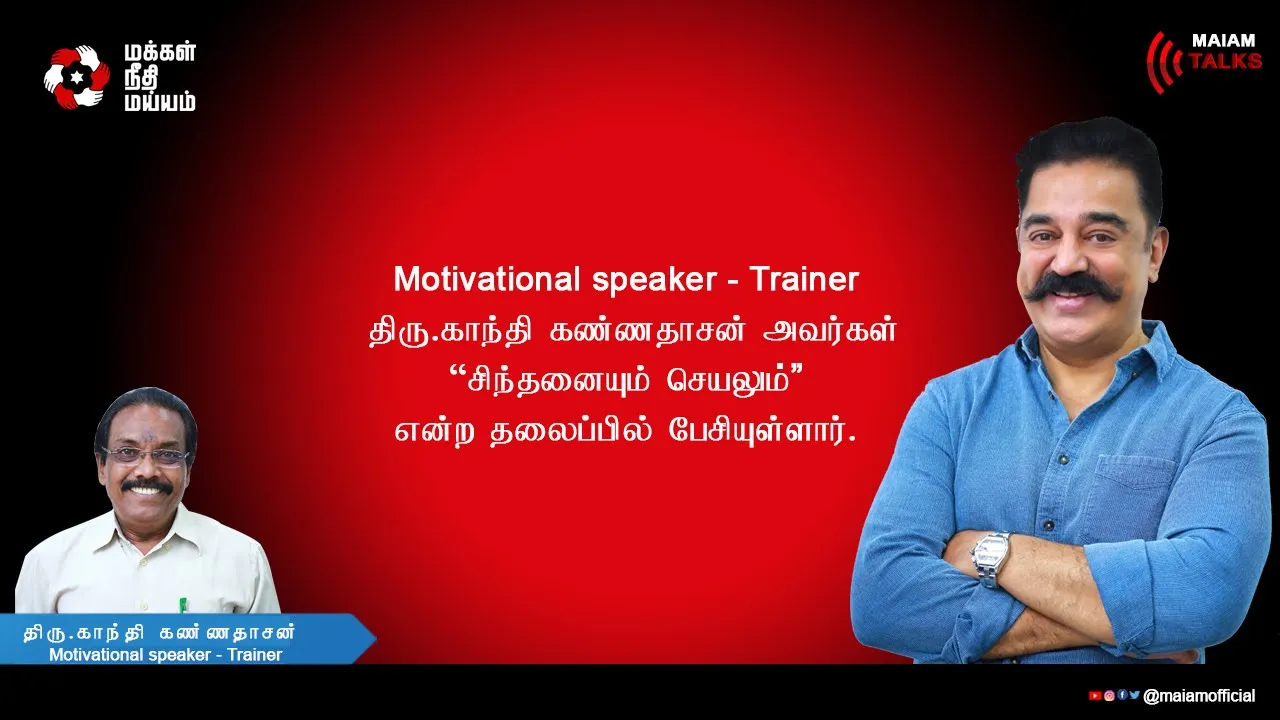 மக்கள்
நீதி
மய்யம்

MAIAM
TALKS

Motivational speaker - Trainer
திரு.காந்தி கண்ணதாசன் அவர்கள்
“சிந்தனையும் செயலும்”
என்ற தலைப்பில் பேசியுள்ளார்.

திரு.காந்தி கண்ணதாசன்
Motivational speaker - Trainer

@maiamofficial